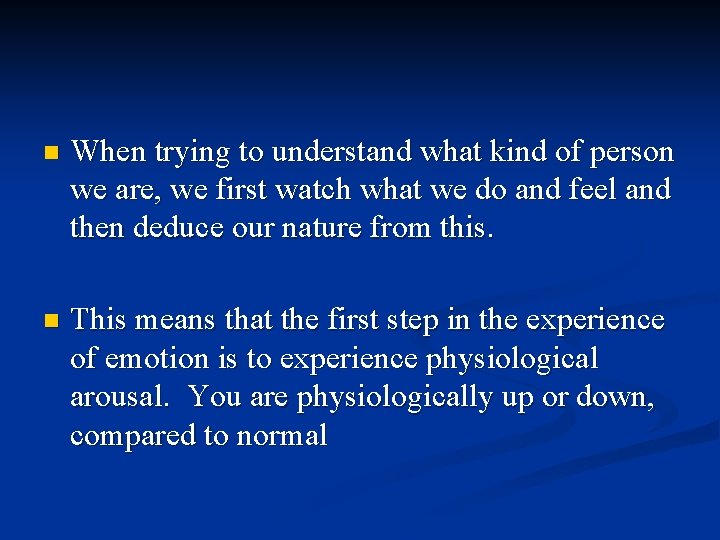 - When trying to understand what kind of person we are, we first watch what we do and feel and then deduce our nature from this.

- This means that the first step in the experience of emotion is to experience physiological arousal. You are physiologically up or down, compared to normal